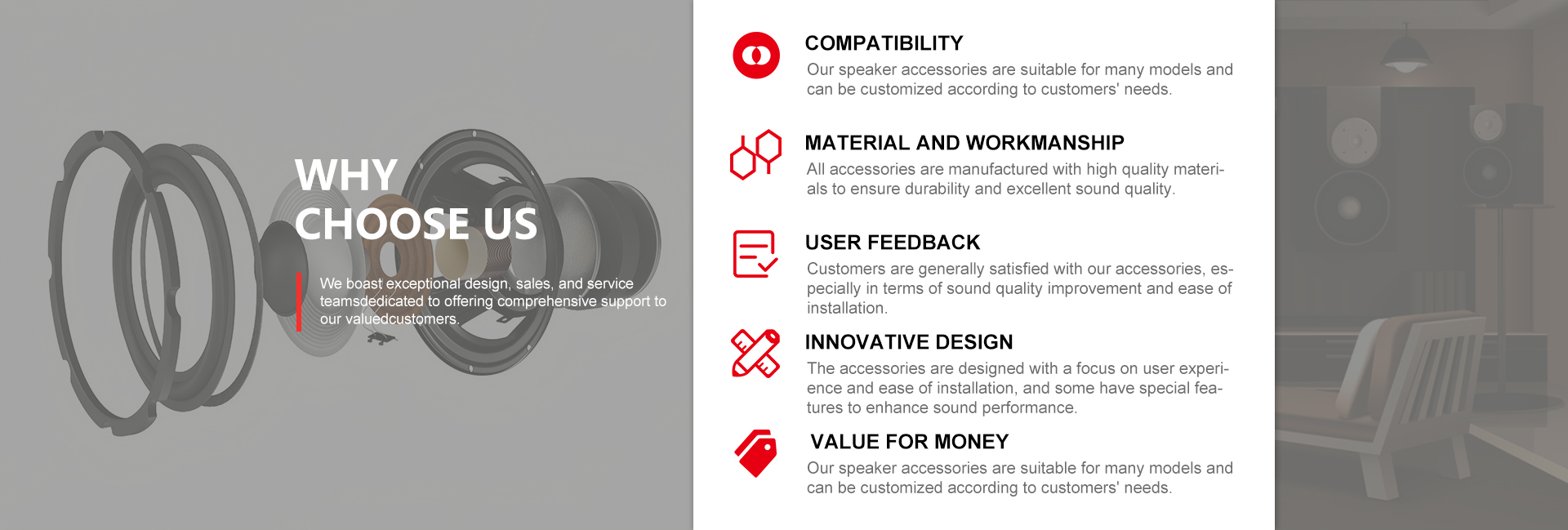 WHY
CHOOSE US

We boast exceptional design, sales, and service teamsdedicated to offering comprehensive support to our valuedcustomers.

COMPATIBILITY

Our speaker accessories are suitable for many models and can be customized according to customers' needs.

MATERIAL AND WORKMANSHIP

All accessories are manufactured with high quality materials to ensure durability and excellent sound quality.

USER FEEDBACK

Customers are generally satisfied with our accessories, especially in terms of sound quality improvement and ease of installation.

INNOVATIVE DESIGN

The accessories are designed with a focus on user experience and ease of installation, and some have special features to enhance sound performance.

VALUE FOR MONEY

Our speaker accessories are suitable for many models and can be customized according to customers' needs.